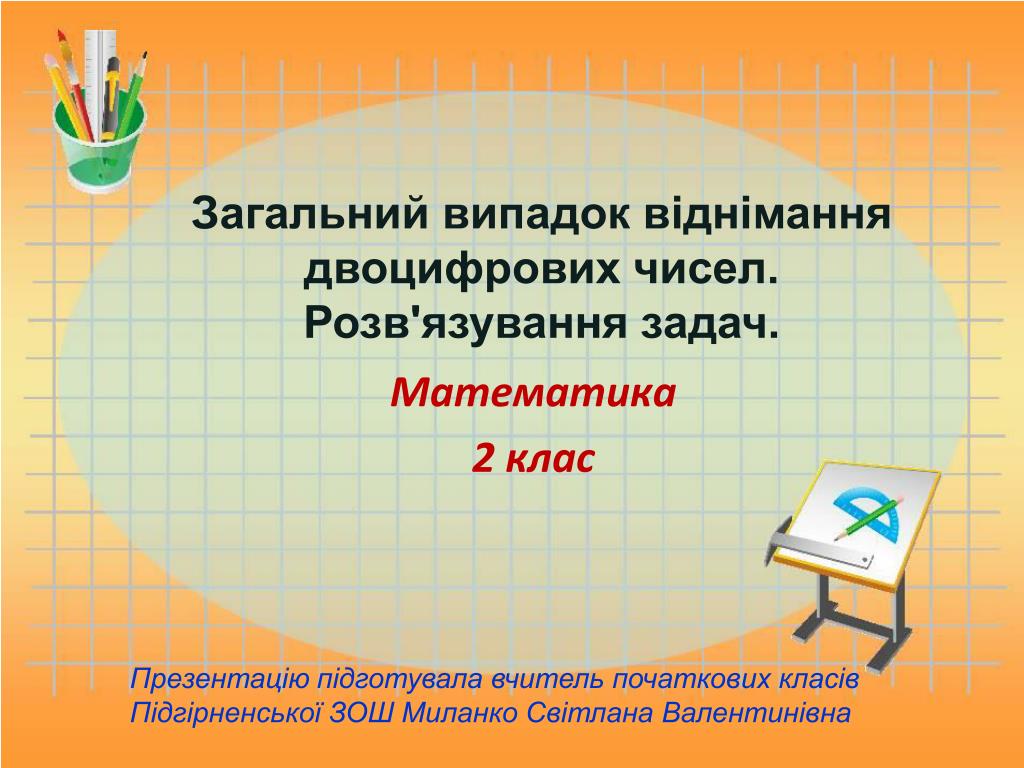 Загальний випадок віднімання двоцифрових чисел. Розв'язування задач.

Математика

2 клас

Презентацію підготувала вчитель початкових класів Підгірненської ЗОШ Миланко Світлана Валентинівна